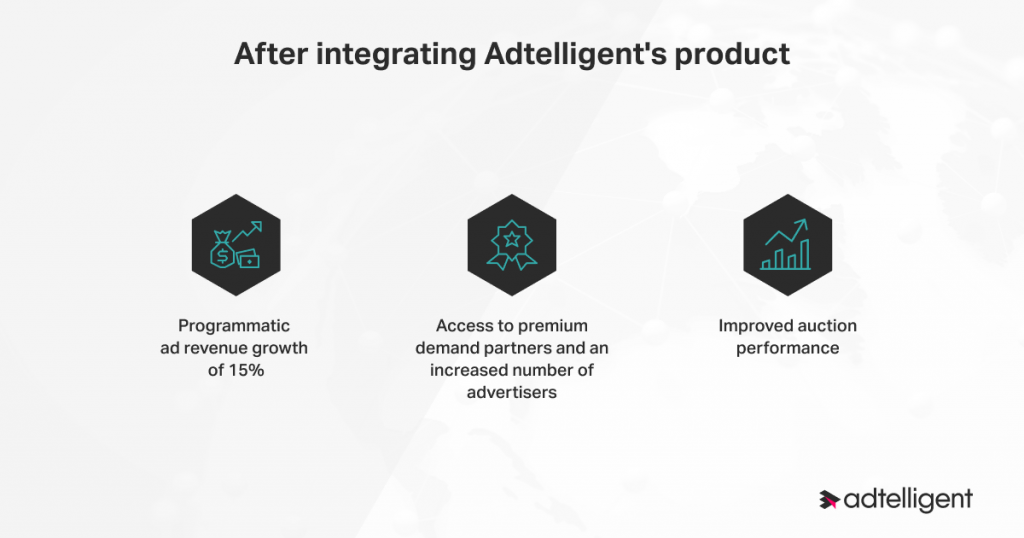 After integrating Adtelligent's product

Programmatic ad revenue growth of 15%

Access to premium demand partners and an increased number of advertisers

Improved auction performance

adtelligent